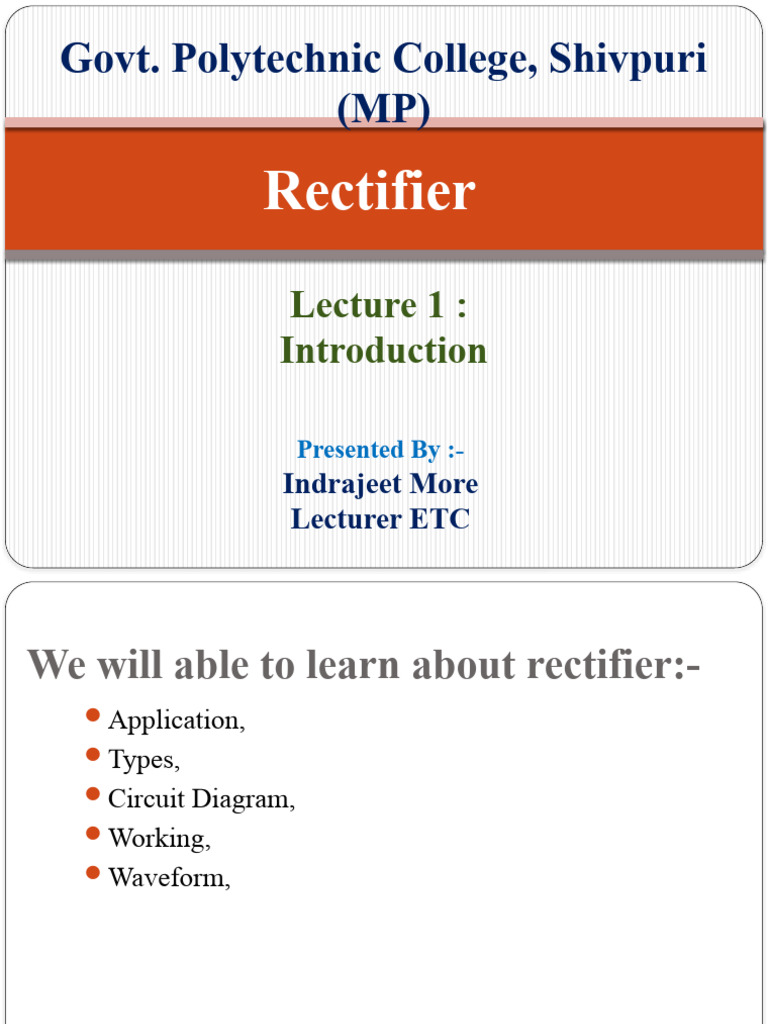 Govt. Polytechnic College, Shivpuri (MP)

Rectifier

Lecture 1 : Introduction

Presented By :-
Indrajeet More
Lecturer ETC

We will able to learn about rectifier:-

- Application,
- Types,
- Circuit Diagram,
- Working,
- Waveform,